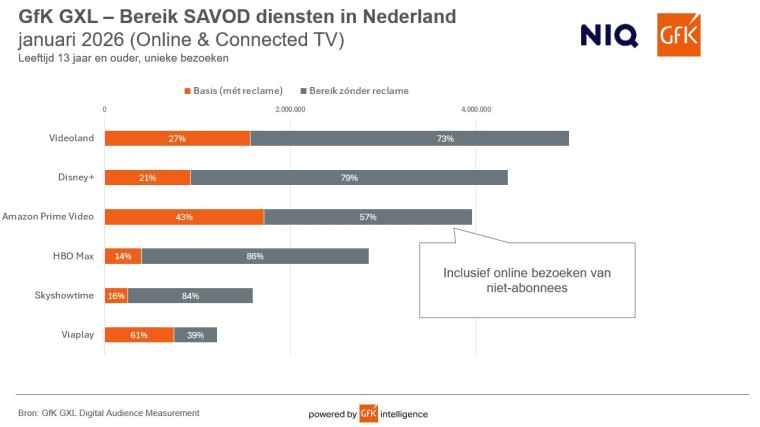 GfK GXL – Bereik SAVOD diensten in Nederland
januari 2026 (Online & Connected TV)
Leeftijd 13 jaar en ouder, unieke bezoeken

NIQ GfK

Basis (mét reclame) Bereik zónder reclame

0 2.000.000 4.000.000

Videoland 27% 73%
Disney+ 21% 79%
Amazon Prime Video 43% 57%
HBO Max 14% 86%
Skyshowtime 16% 84%
Viaplay 61% 39%

Inclusief online bezoeken van niet-abonnees

Bron: GfK GXL Digital Audience Measurement

powered by GfK intelligence